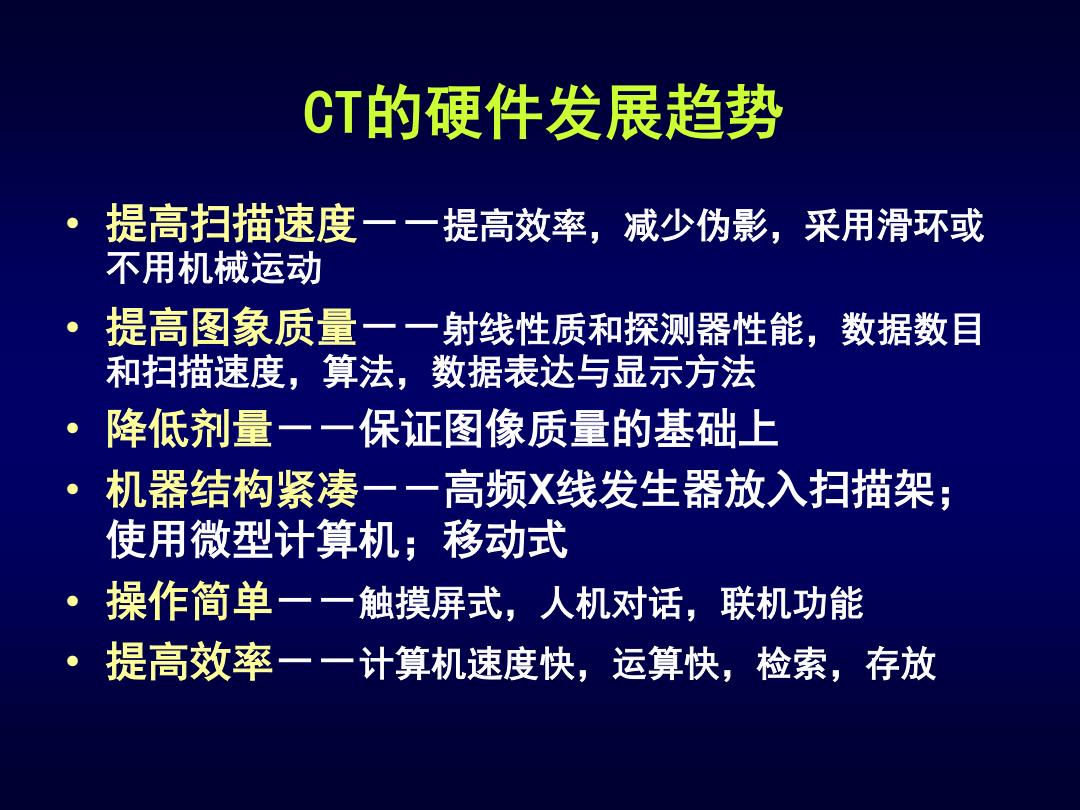 CT的硬件发展趋势

• 提高扫描速度——提高效率，减少伪影，采用滑环或不用机械运动
• 提高图象质量——射线性质和探测器性能，数据数目和扫描速度，算法，数据表达与显示方法
• 降低剂量——保证图像质量的基础上
• 机器结构紧凑——高频X线发生器放入扫描架；使用微型计算机；移动式
• 操作简单——触摸屏式，人机对话，联机功能
• 提高效率——计算机速度快，运算快，检索，存放